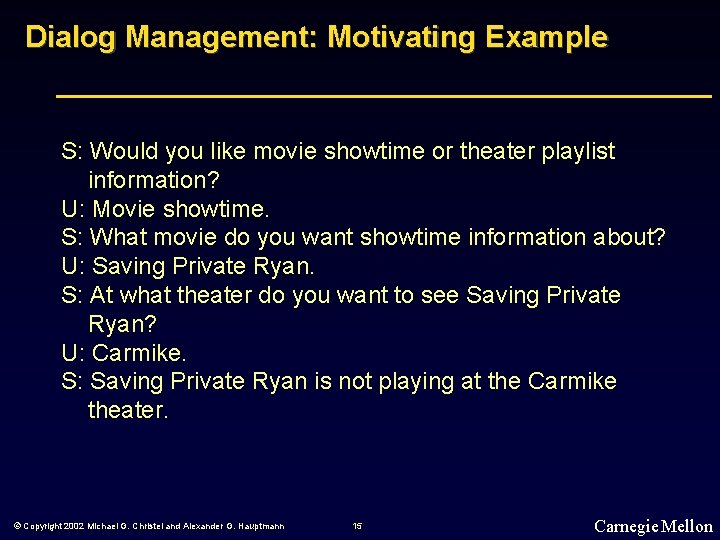 Dialog Management: Motivating Example

S: Would you like movie showtime or theater playlist information?
U: Movie showtime.
S: What movie do you want showtime information about?
U: Saving Private Ryan.
S: At what theater do you want to see Saving Private Ryan?
U: Carmike.
S: Saving Private Ryan is not playing at the Carmike theater.

© Copyright 2002 Michael G. Christel and Alexander G. Hauptmann 15 Carnegie Mellon